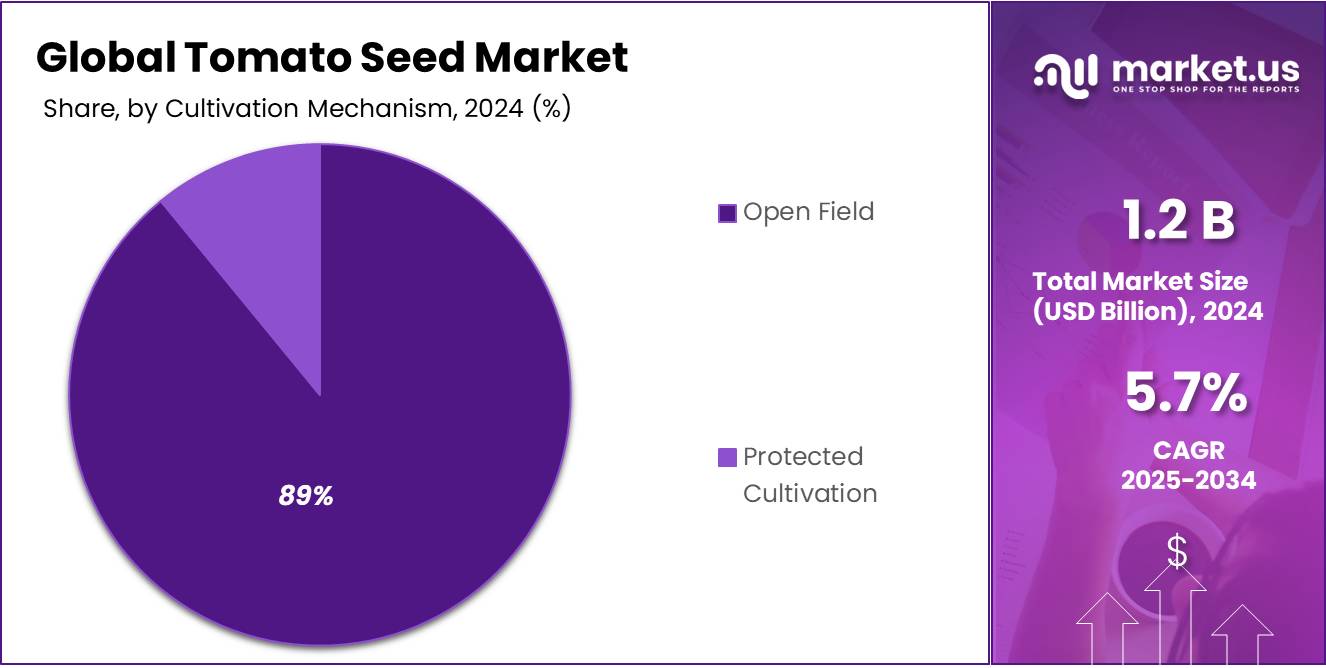 Global Tomato Seed Market

Share, by Cultivation Mechanism, 2024 (%)

89%

Open Field

Protected Cultivation

market.us
ONE STOP SHOP FOR THE REPORTS

1.2 B

Total Market Size (USD Billion), 2024

5.7%

CAGR 2025-2034

$